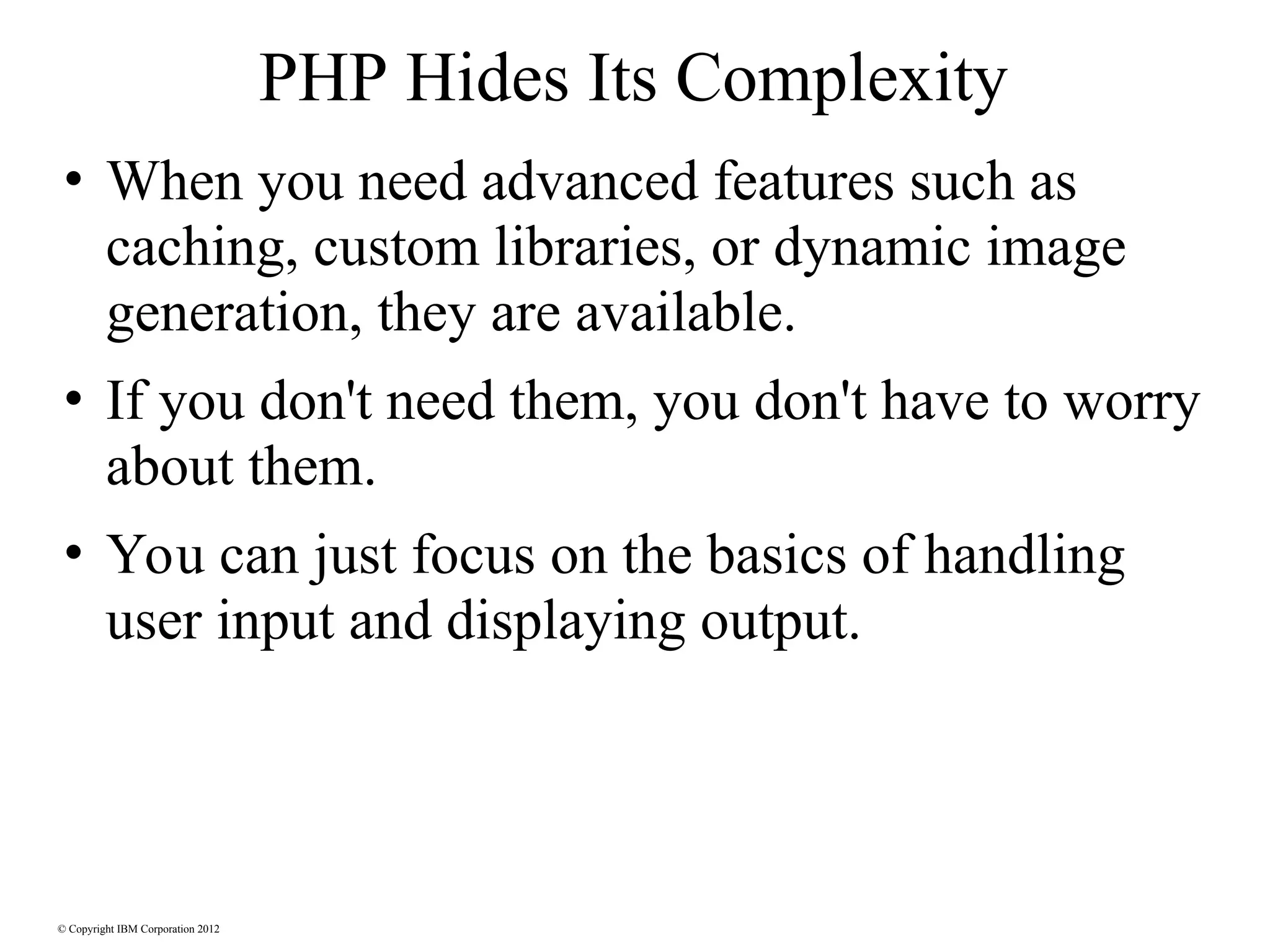 PHP Hides Its Complexity

• When you need advanced features such as caching, custom libraries, or dynamic image generation, they are available.

• If you don't need them, you don't have to worry about them.

• You can just focus on the basics of handling user input and displaying output.

© Copyright IBM Corporation 2012